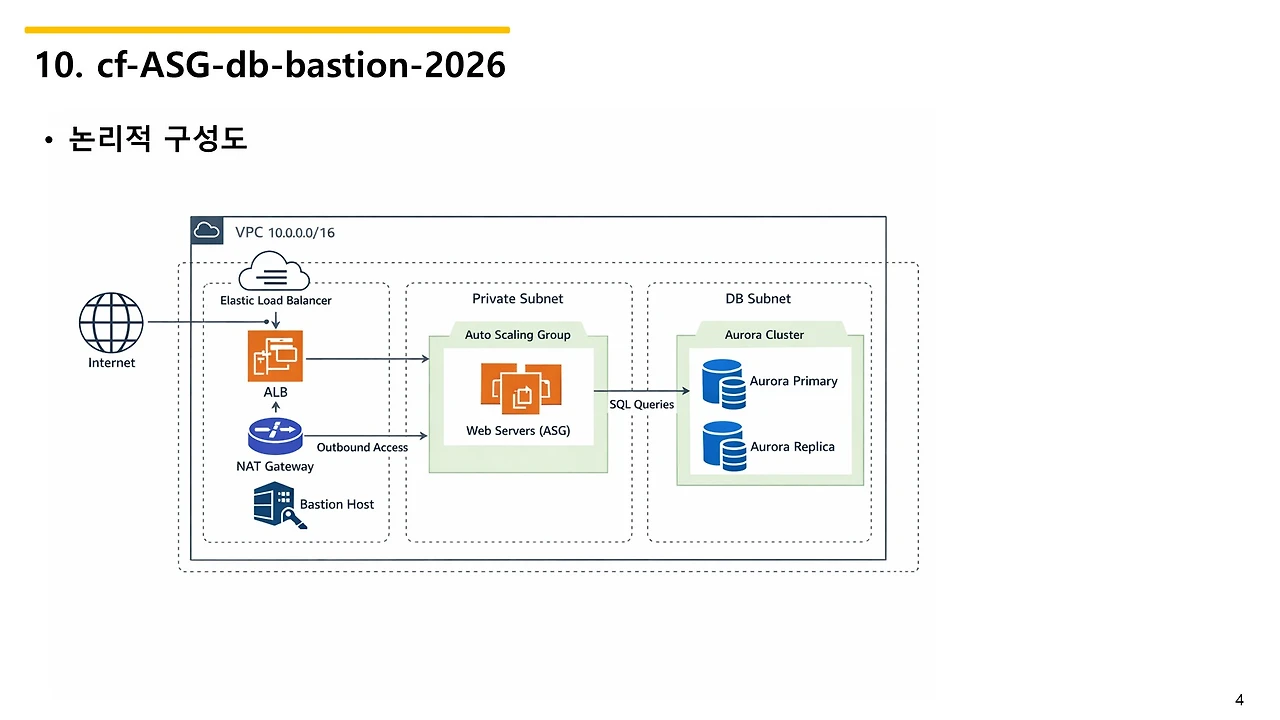 10. cf-ASG-db-bastion-2026

• 논리적 구성도

VPC 10.0.0.0/16

Internet

Elastic Load Balancer

ALB

NAT Gateway

Outbound Access

Bastion Host

Private Subnet

Auto Scaling Group

Web Servers (ASG)

SQL Queries

DB Subnet

Aurora Cluster

Aurora Primary

Aurora Replica

4